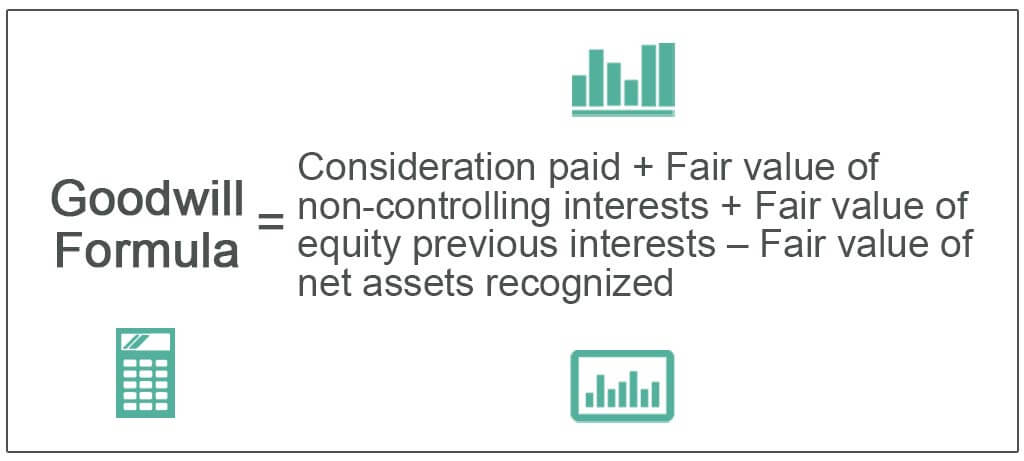 Goodwill Formula = Consideration paid + Fair value of non-controlling interests + Fair value of equity previous interests – Fair value of net assets recognized